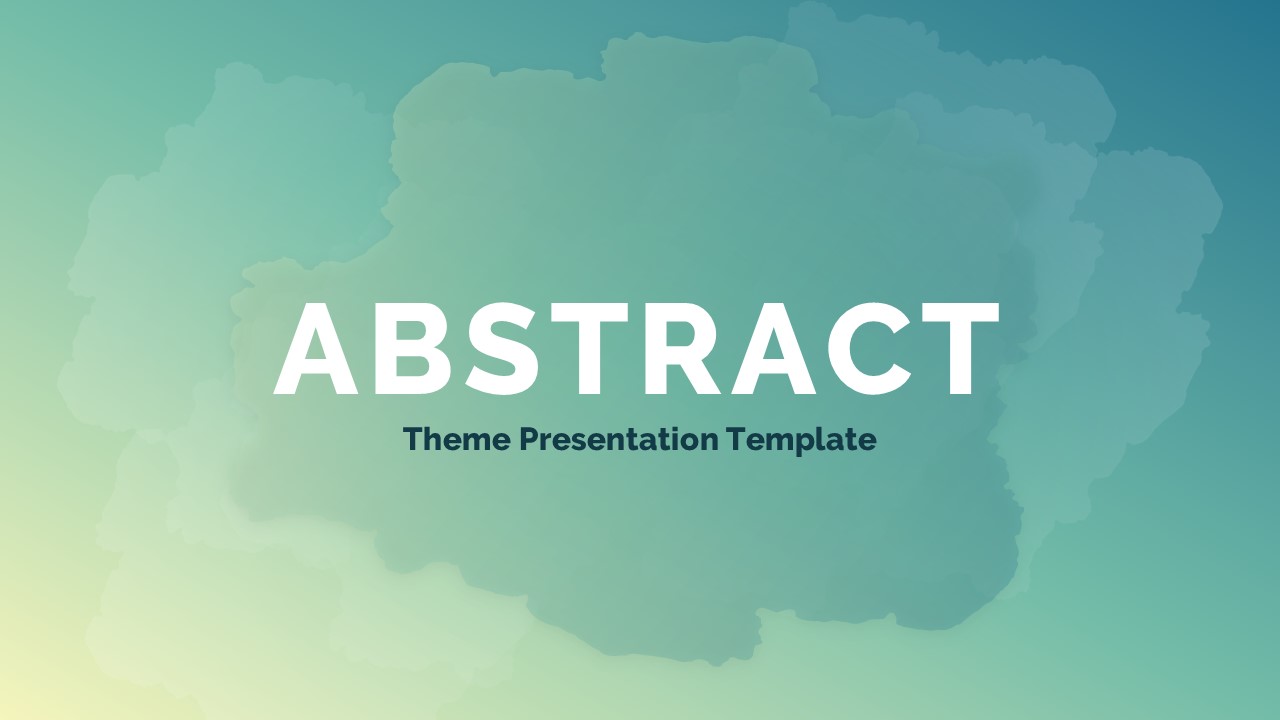 ABSTRACT
Theme Presentation Template